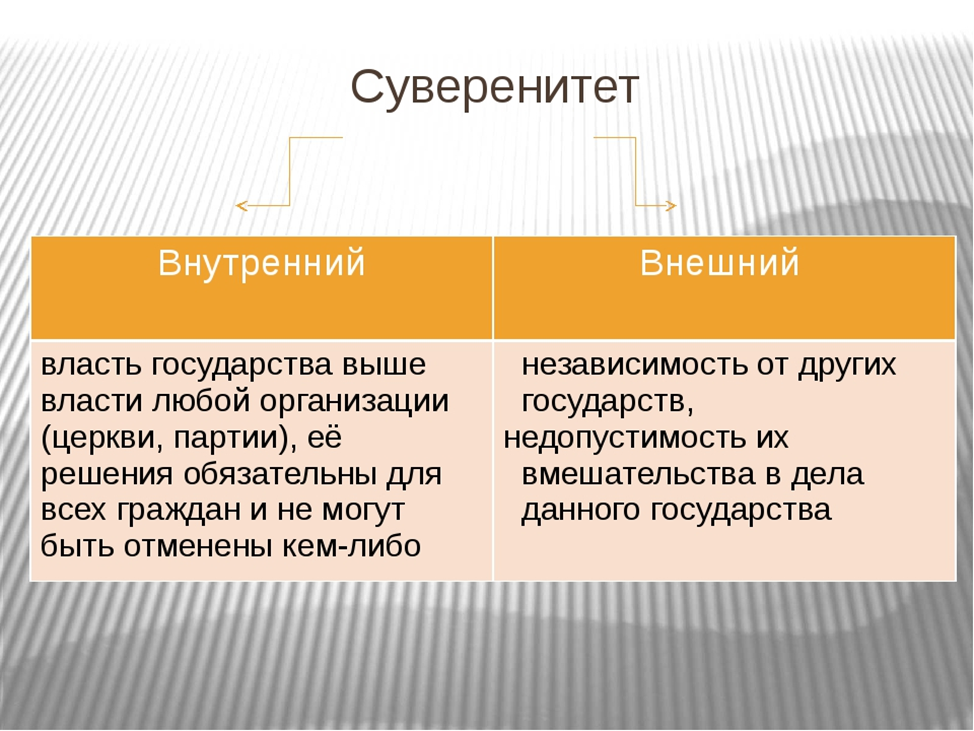 Суверенитет

| Внутренний | Внешний |
|---|---|
| власть государства выше власти любой организации (церкви, партии), её решения обязательны для всех граждан и не могут быть отменены кем-либо | независимость от других государств, недопустимость их вмешательства в дела данного государства |